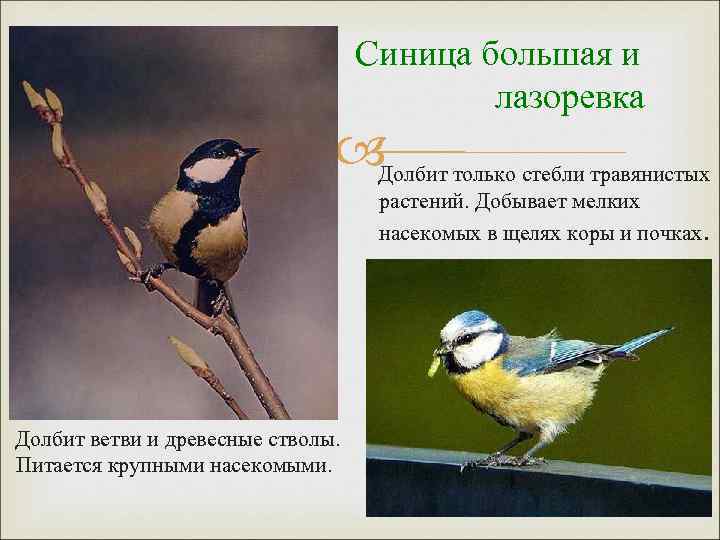 Синица большая и лазоревка

Долбит только стебли травянистых растений. Добывает мелких насекомых в щелях коры и почках.

Долбит ветви и древесные стволы. Питается крупными насекомыми.